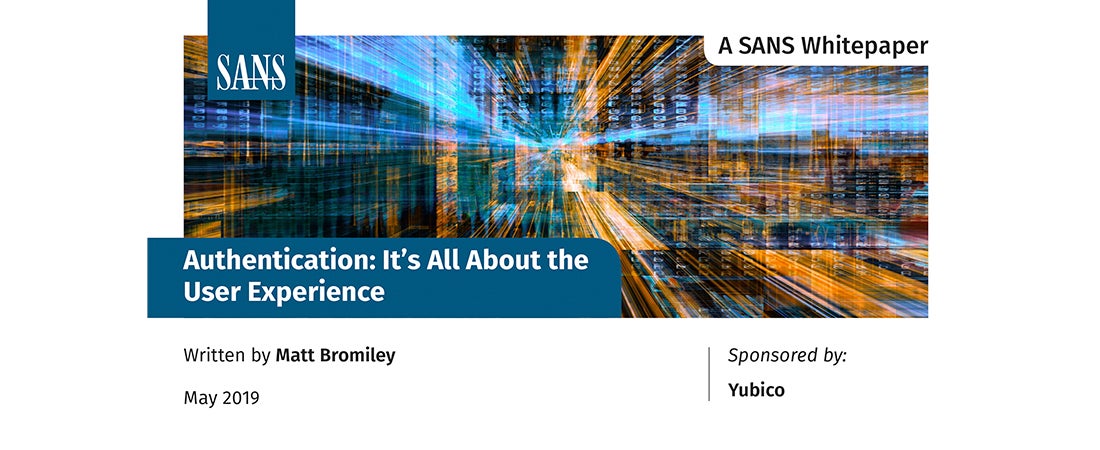 SANS

A SANS Whitepaper

Authentication: It's All About the User Experience

Written by Matt Bromiley

May 2019

Sponsored by:

Yubico